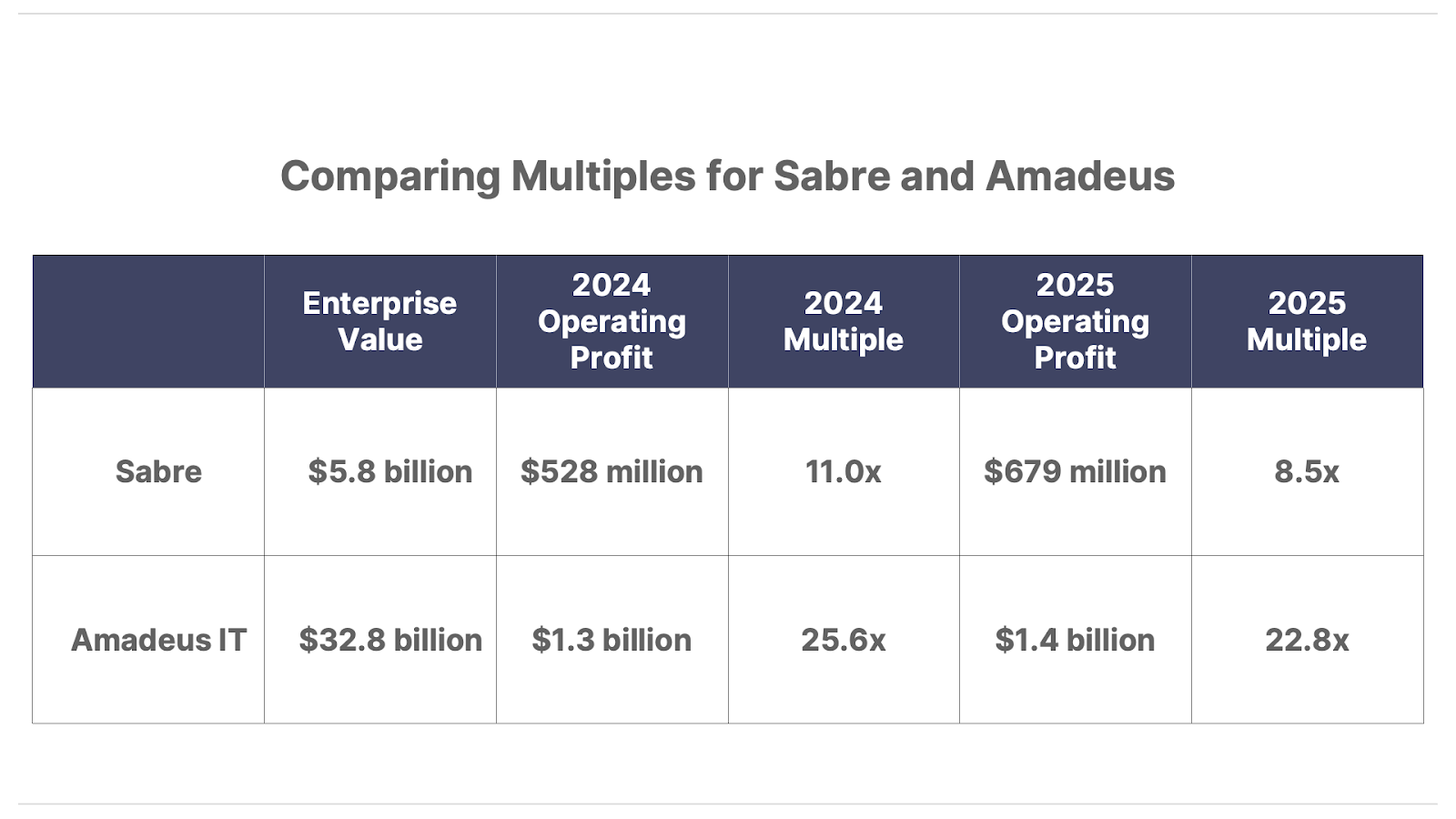 Comparing Multiples for Sabre and Amadeus

| | Enterprise Value | 2024 Operating Profit | 2024 Multiple | 2025 Operating Profit | 2025 Multiple |
|---|---|---|---|---|---|
| Sabre | \$5.8 billion | \$528 million | 11.0x | \$679 million | 8.5x |
| Amadeus IT | \$32.8 billion | \$1.3 billion | 25.6x | \$1.4 billion | 22.8x |